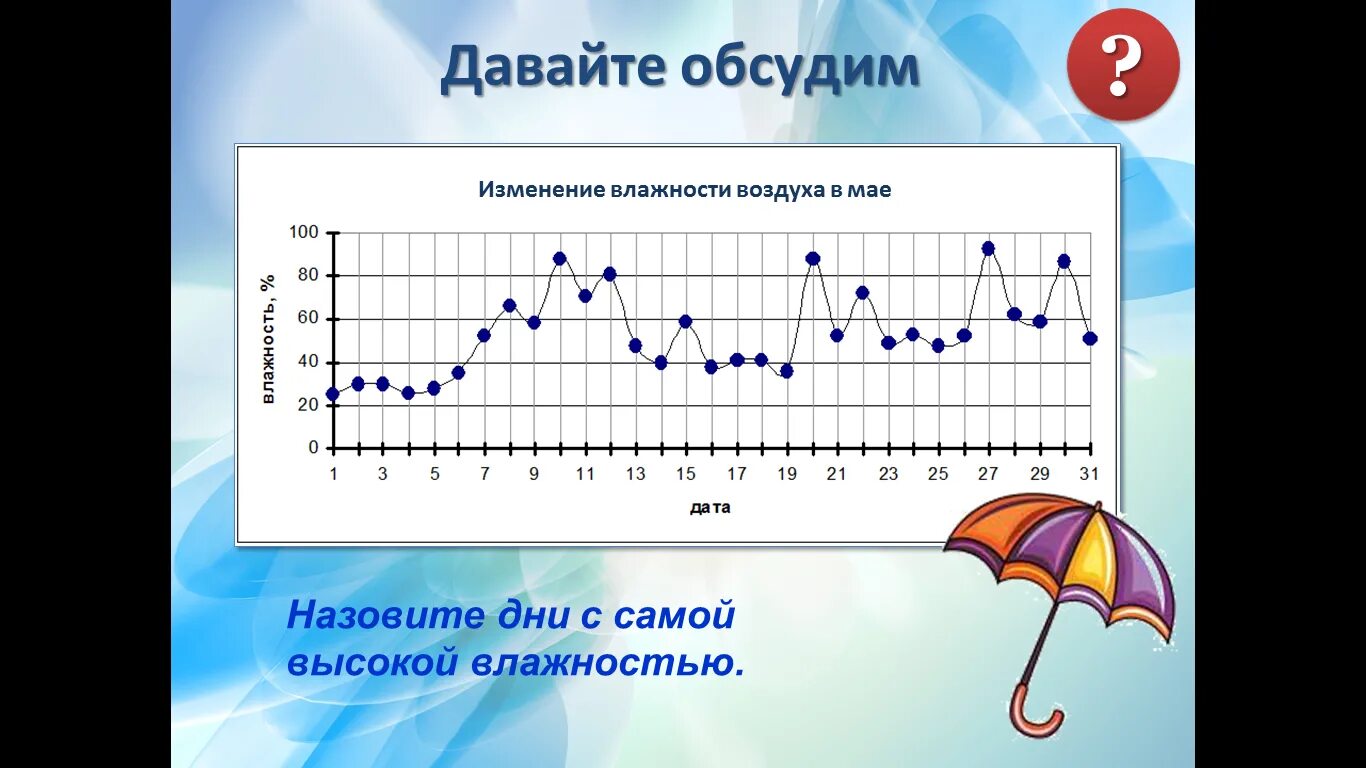 Давайте обсудим

?

Изменение влажности воздуха в мае

влажность, %

100
80
60
40
20
0

1 3 5 7 9 11 13 15 17 19 21 23 25 27 29 31

дата

Назовите дни с самой высокой влажностью.